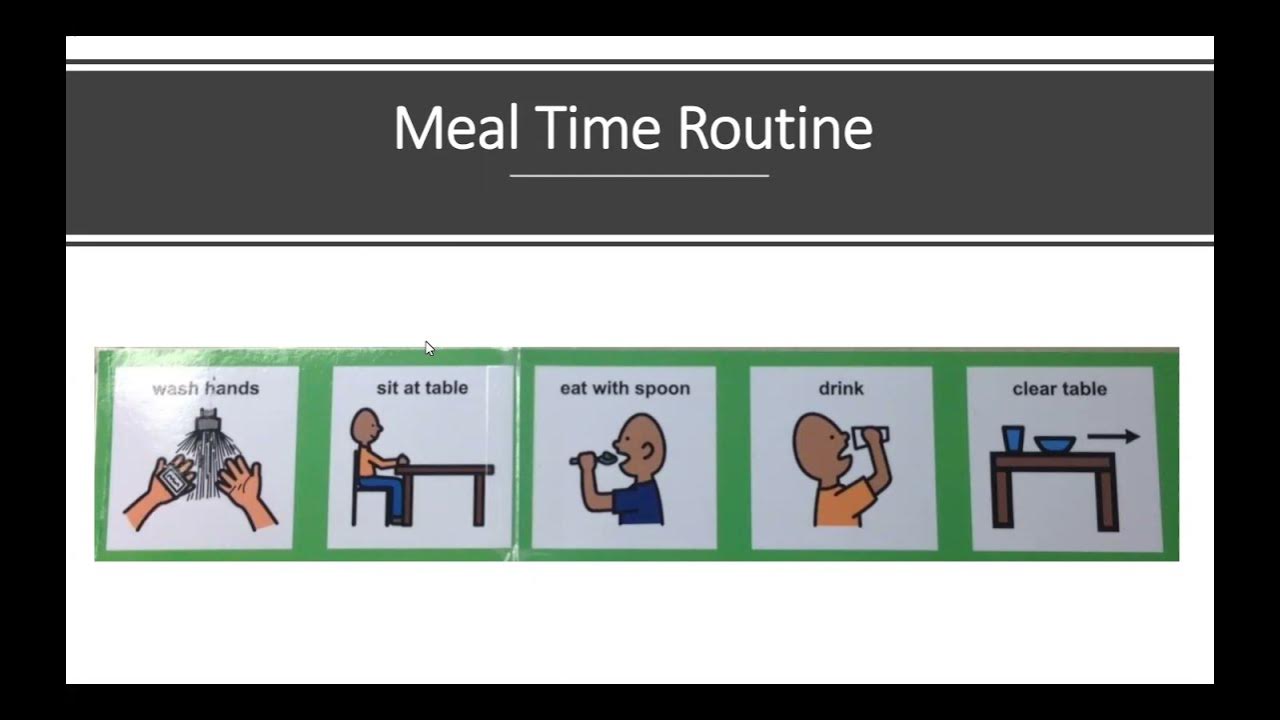 Meal Time Routine

wash hands

sit at table

eat with spoon

drink

clear table